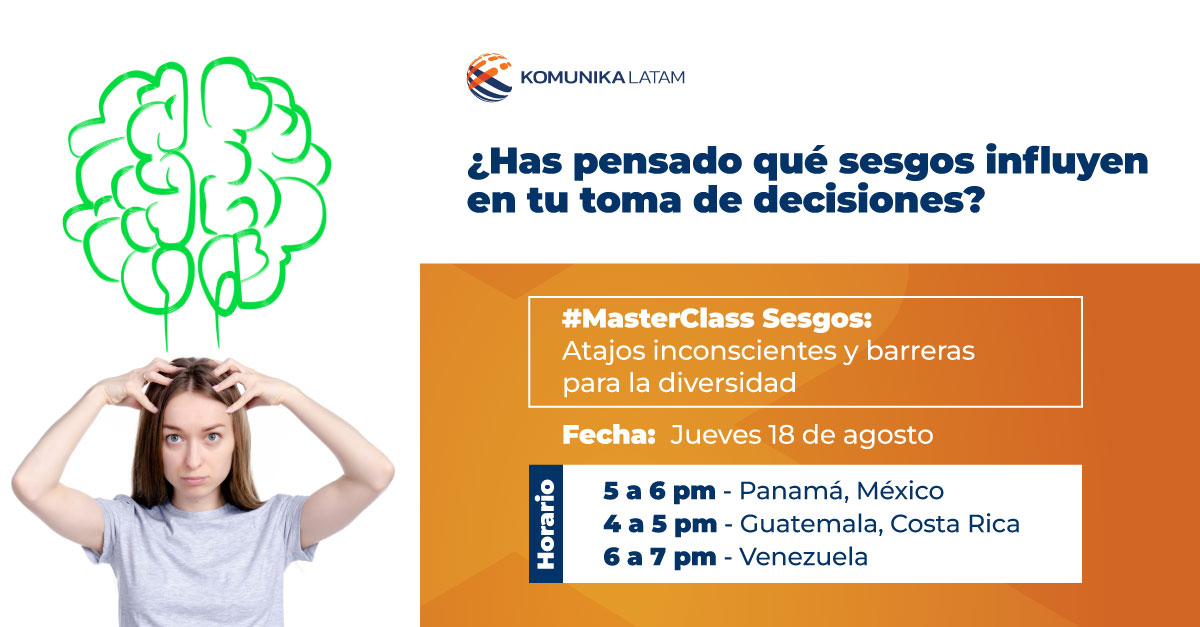 KOMUNIKA LATAM

¿Has pensado qué sesgos influyen en tu toma de decisiones?

#MasterClass Sesgos:
Atajos inconscientes y barreras para la diversidad

Fecha: Jueves 18 de agosto

Horario
5 a 6 pm - Panamá, México
4 a 5 pm - Guatemala, Costa Rica
6 a 7 pm - Venezuela